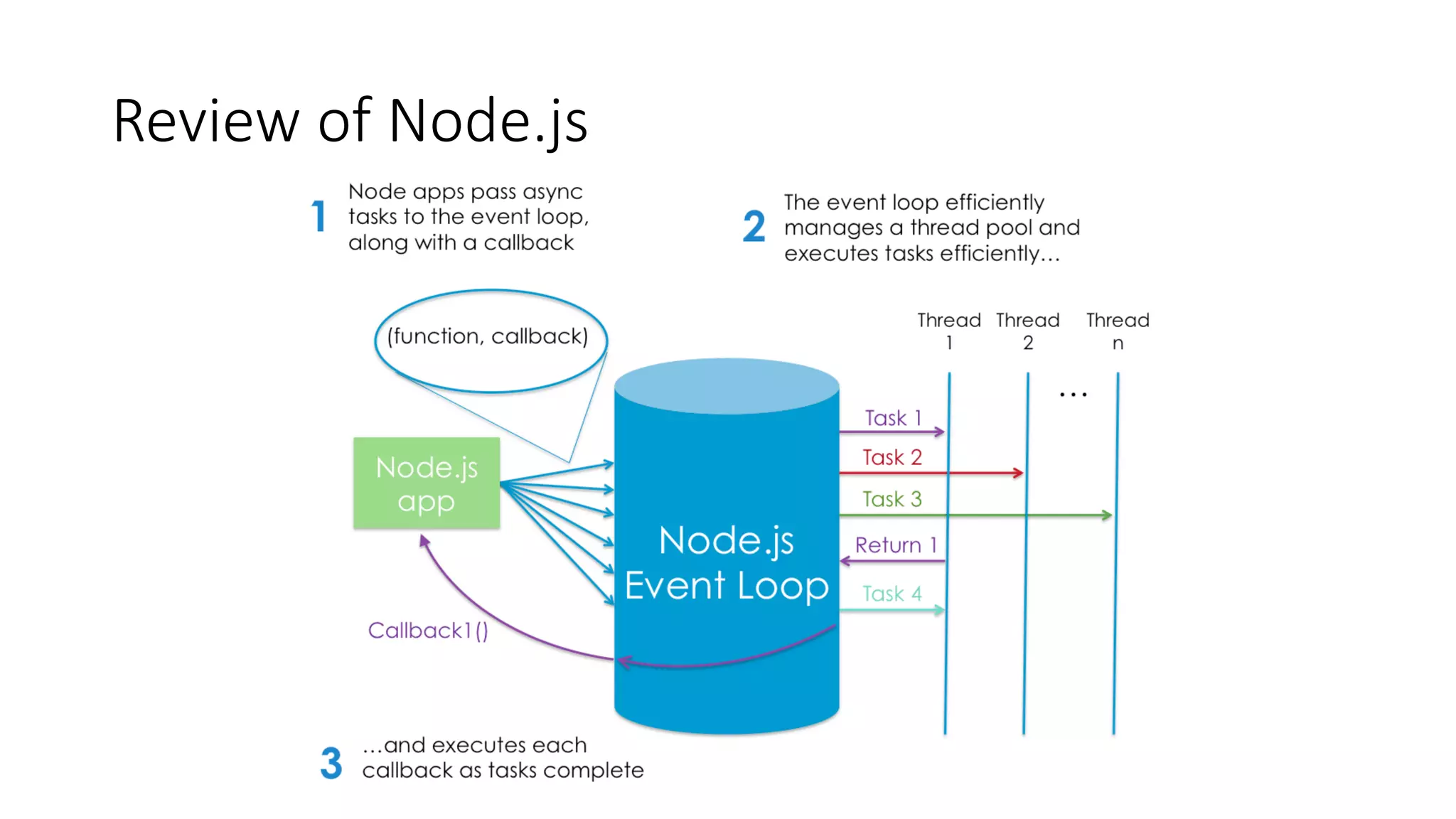 Review of Node.js

1 Node apps pass async tasks to the event loop, along with a callback

2 The event loop efficiently manages a thread pool and executes tasks efficiently...

(function, callback)

Thread 1 Thread 2 Thread n

...

Node.js app

Node.js Event Loop

Task 1

Task 2

Task 3

Return 1

Task 4

Callback1()

3 ...and executes each callback as tasks complete